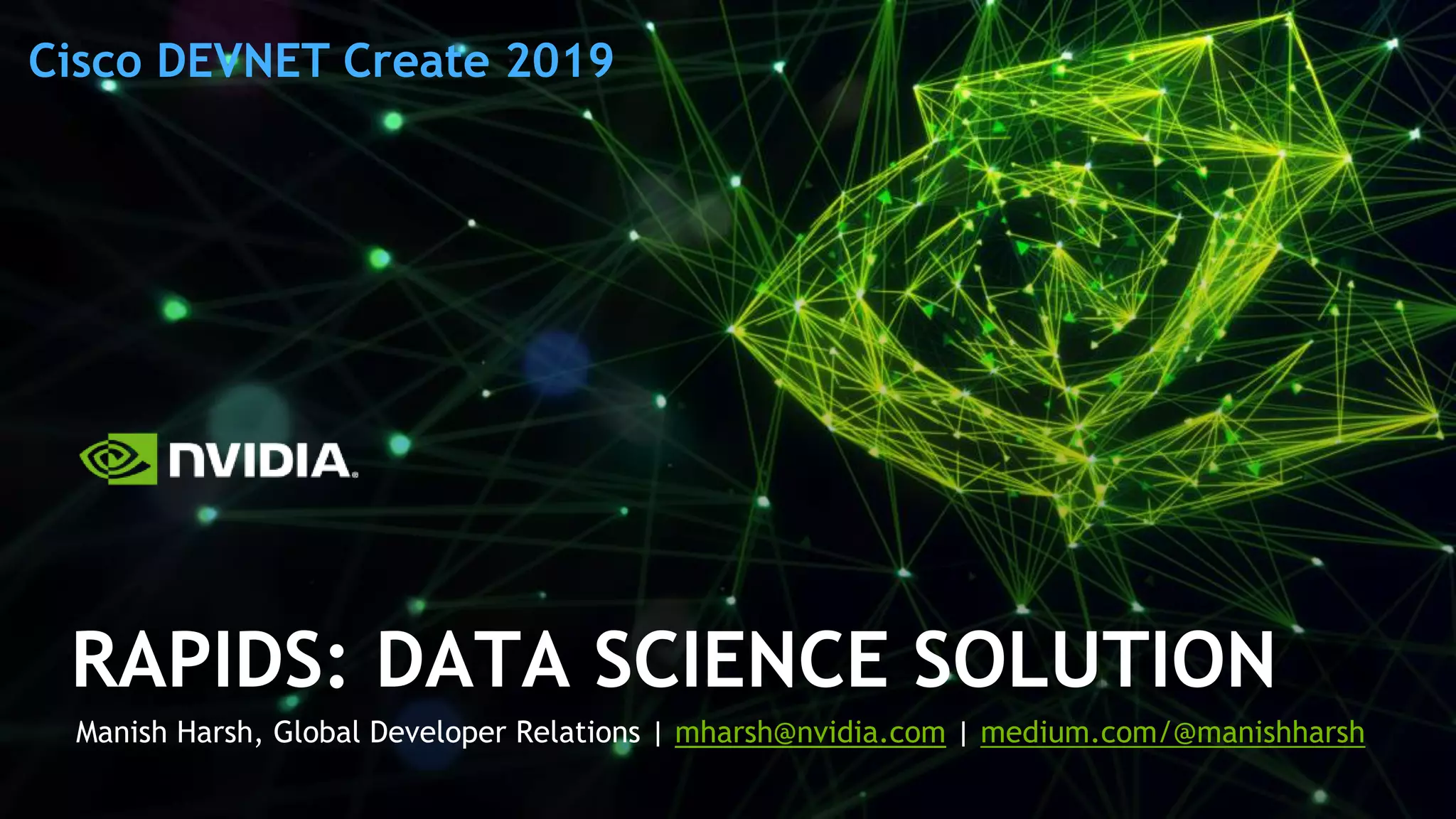 Cisco DEVNET Create 2019

NVIDIA

RAPIDS: DATA SCIENCE SOLUTION

Manish Harsh, Global Developer Relations | mharsh@nvidia.com | medium.com/@manishharsh